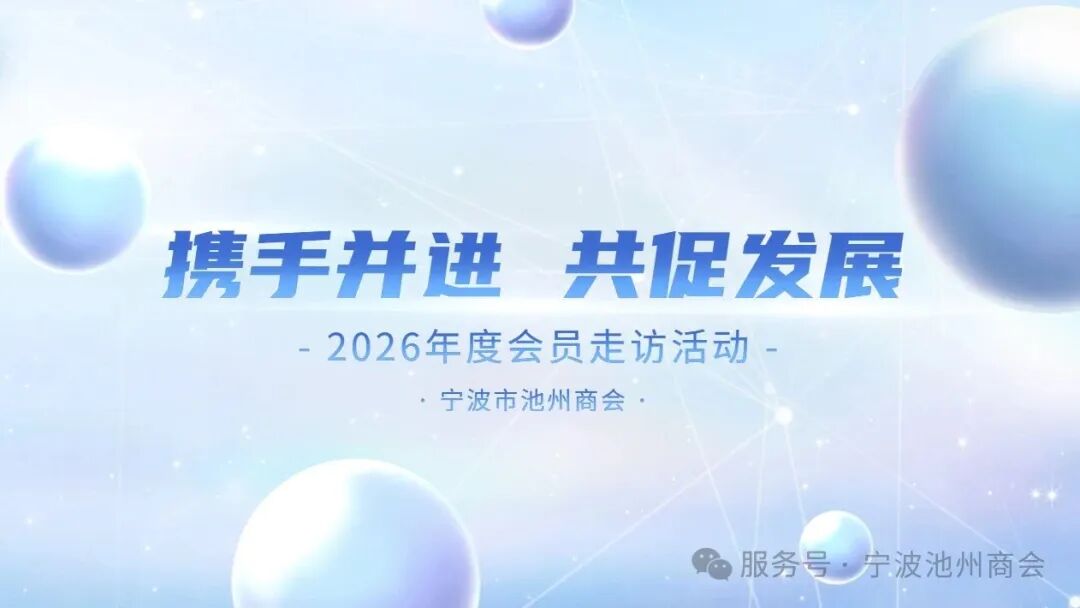 携手并进 共促发展

- 2026年度会员走访活动 -

· 宁波市池州商会 ·

服务号 · 宁波池州商会